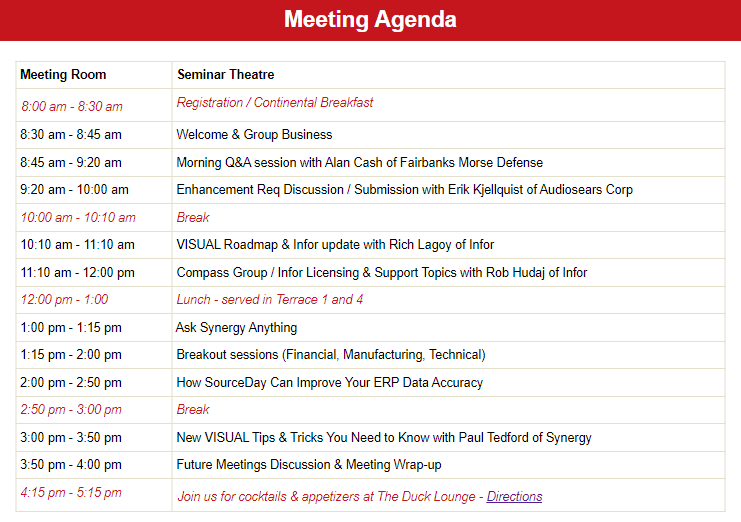 Meeting Agenda

| Meeting Room | Seminar Theatre |
|---|---|
| 8:00 am - 8:30 am | Registration / Continental Breakfast |
| 8:30 am - 8:45 am | Welcome & Group Business |
| 8:45 am - 9:20 am | Morning Q&A session with Alan Cash of Fairbanks Morse Defense |
| 9:20 am - 10:00 am | Enhancement Req Discussion / Submission with Erik Kjellquist of Audiosears Corp |
| 10:00 am - 10:10 am | Break |
| 10:10 am - 11:10 am | VISUAL Roadmap & Infor update with Rich Lagoy of Infor |
| 11:10 am - 12:00 pm | Compass Group / Infor Licensing & Support Topics with Rob Hudaj of Infor |
| 12:00 pm - 1:00 | Lunch - served in Terrace 1 and 4 |
| 1:00 pm - 1:15 pm | Ask Synergy Anything |
| 1:15 pm - 2:00 pm | Breakout sessions (Financial, Manufacturing, Technical) |
| 2:00 pm - 2:50 pm | How SourceDay Can Improve Your ERP Data Accuracy |
| 2:50 pm - 3:00 pm | Break |
| 3:00 pm - 3:50 pm | New VISUAL Tips & Tricks You Need to Know with Paul Tedford of Synergy |
| 3:50 pm - 4:00 pm | Future Meetings Discussion & Meeting Wrap-up |
| 4:15 pm - 5:15 pm | Join us for cocktails & appetizers at The Duck Lounge - Directions |